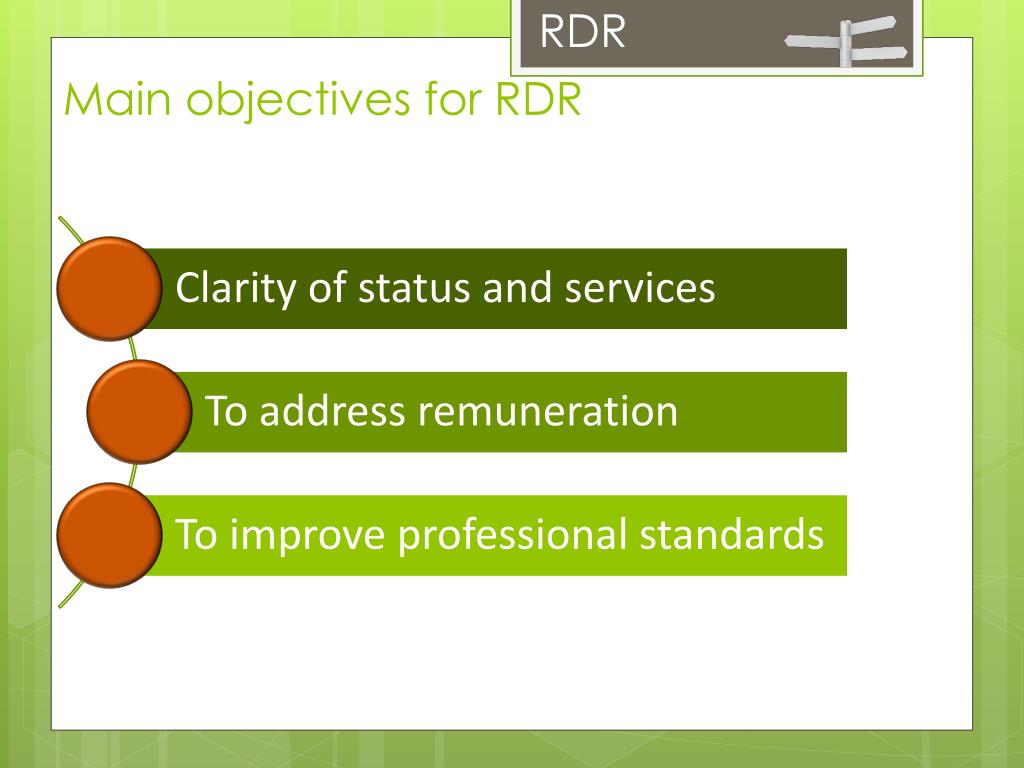 RDR

Main objectives for RDR

Clarity of status and services

To address remuneration

To improve professional standards